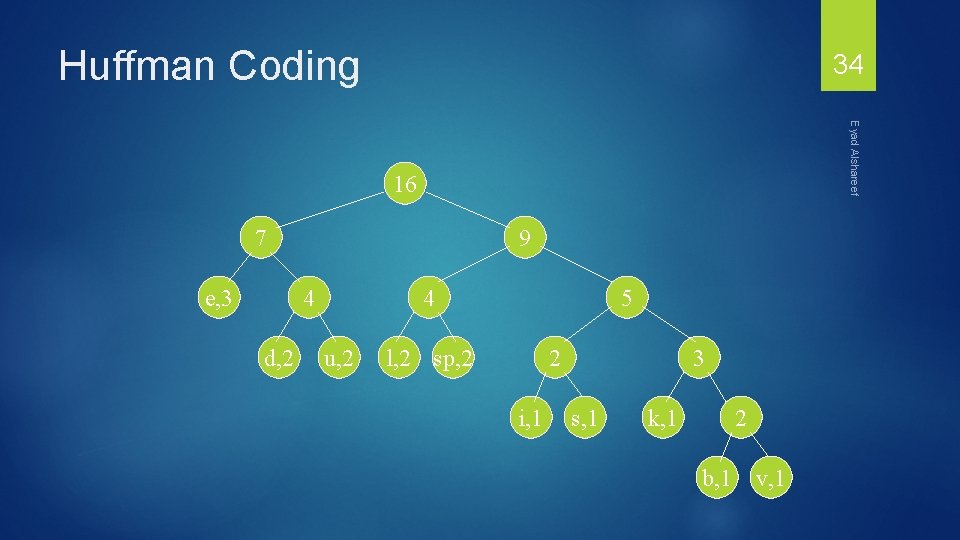 Huffman Coding

34

Eyad Alshareef

16
7
9
e,3
4
4
5
d,2
u,2
l,2
sp,2
2
3
i,1
s,1
k,1
2
b,1
v,1